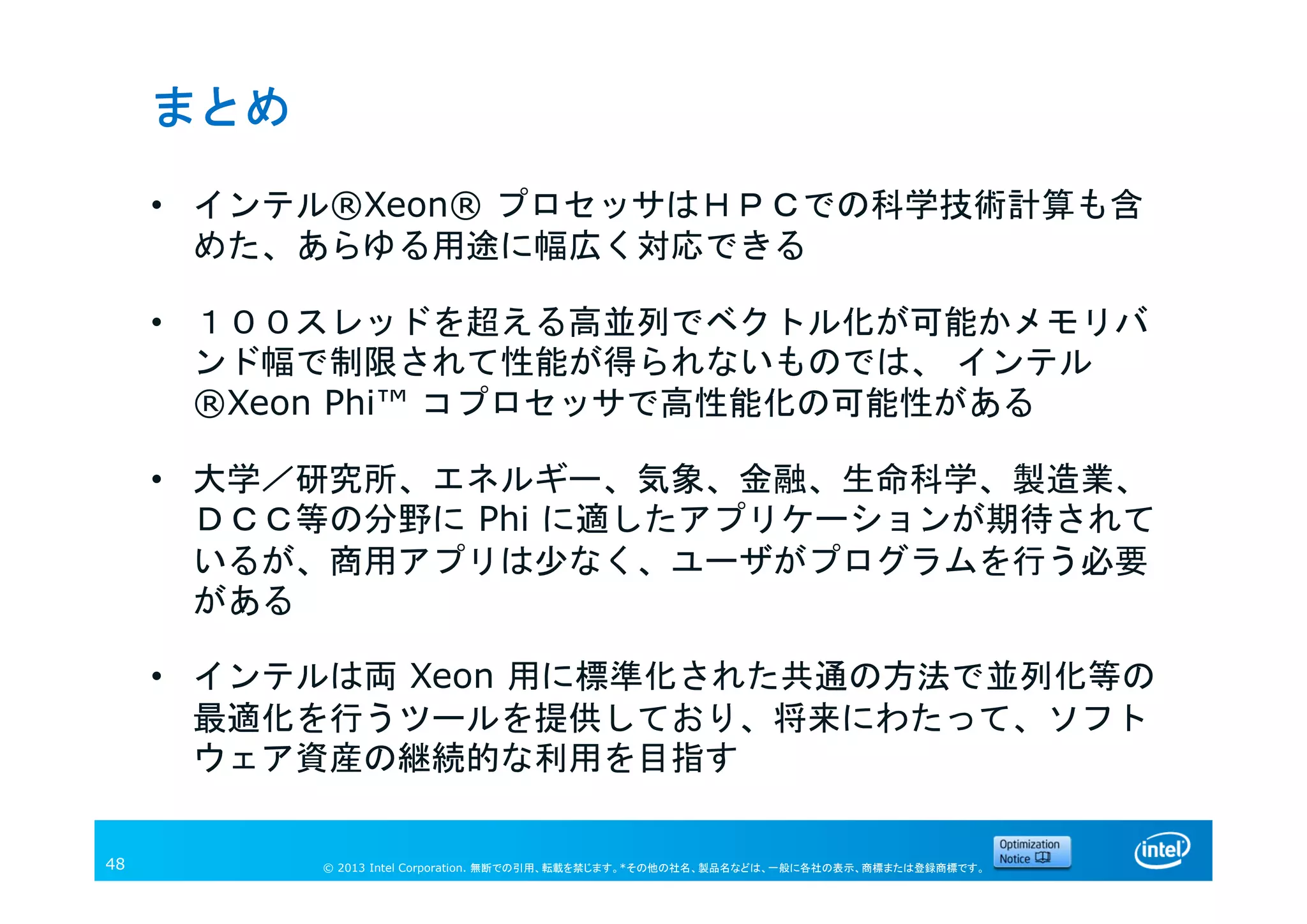 まとめ

• インテル®Xeon® プロセッサはＨＰＣでの科学技術計算も含めた、あらゆる用途に幅広く対応できる

• １００スレッドを超える高並列でベクトル化が可能かメモリバンド幅で制限されて性能が得られないものでは、 インテル®Xeon Phi™ コプロセッサで高性能化の可能性がある

• 大学／研究所、エネルギー、気象、金融、生命科学、製造業、ＤＣＣ等の分野に Phi に適したアプリケーションが期待されているが、商用アプリは少なく、ユーザがプログラムを行う必要がある

• インテルは両 Xeon 用に標準化された共通の方法で並列化等の最適化を行うツールを提供しており、将来にわたって、ソフトウェア資産の継続的な利用を目指す

48

© 2013 Intel Corporation. 無断での引用、転載を禁じます。*その他の社名、製品名などは、一般に各社の表示、商標または登録商標です。

Optimization Notice

intel